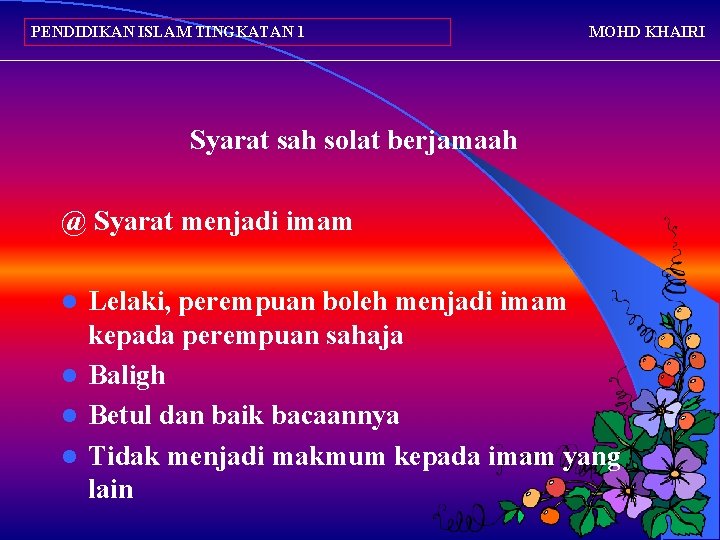 PENDIDIKAN ISLAM TINGKATAN 1

MOHD KHAIRI

Syarat sah solat berjamaah

@ Syarat menjadi imam

- Lelaki, perempuan boleh menjadi imam kepada perempuan sahaja
- Baligh
- Betul dan baik bacaannya
- Tidak menjadi makmum kepada imam yang lain